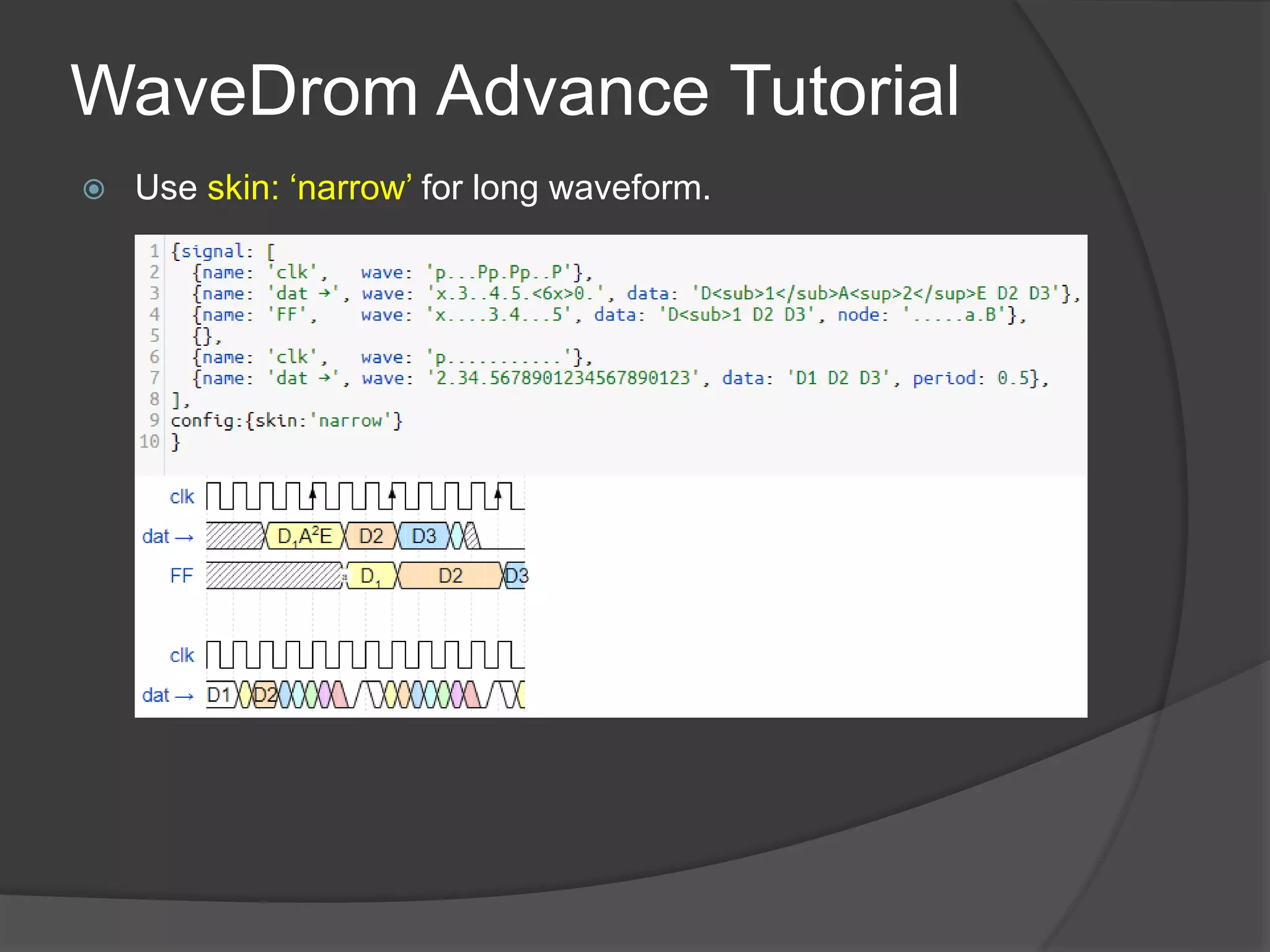 WaveDrom Advance Tutorial

Use skin: ‘narrow’ for long waveform.

1 {signal: [
2 {name: 'clk', wave: 'p...Pp.Pp..P'},
3 {name: 'dat →', wave: 'x.3..4.5.<6x>0.', data: 'D<sub>1</sub>A<sup>2</sup>E D2 D3'},
4 {name: 'FF', wave: 'x....3.4...5', data: 'D<sub>1 D2 D3', node: '.....a.B'},
5 {},
6 {name: 'clk', wave: 'p...........'},
7 {name: 'dat →', wave: '2.34.5678901234567890123', data: 'D1 D2 D3', period: 0.5},
8 ],
9 config:{skin:'narrow'}
10 }

clk
dat → $D_1A^2E$ D2 D3
FF $D_1$ D2 D3

clk
dat → D1 D2